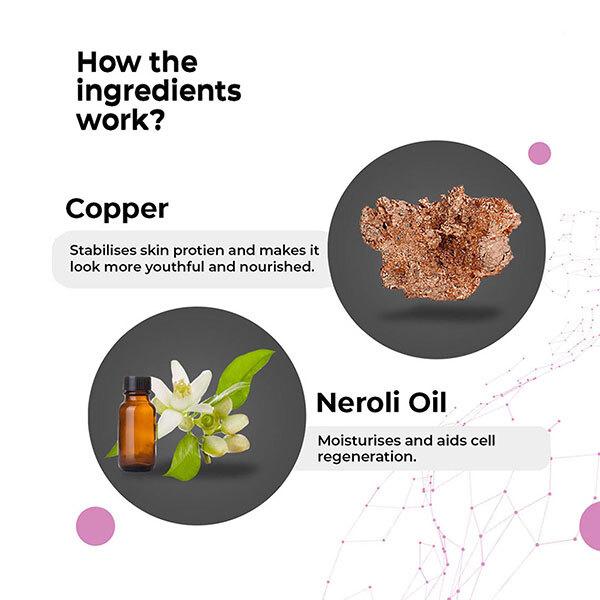 How the ingredients work?

Copper

Stabilises skin protien and makes it look more youthful and nourished.

Neroli Oil

Moisturises and aids cell regeneration.